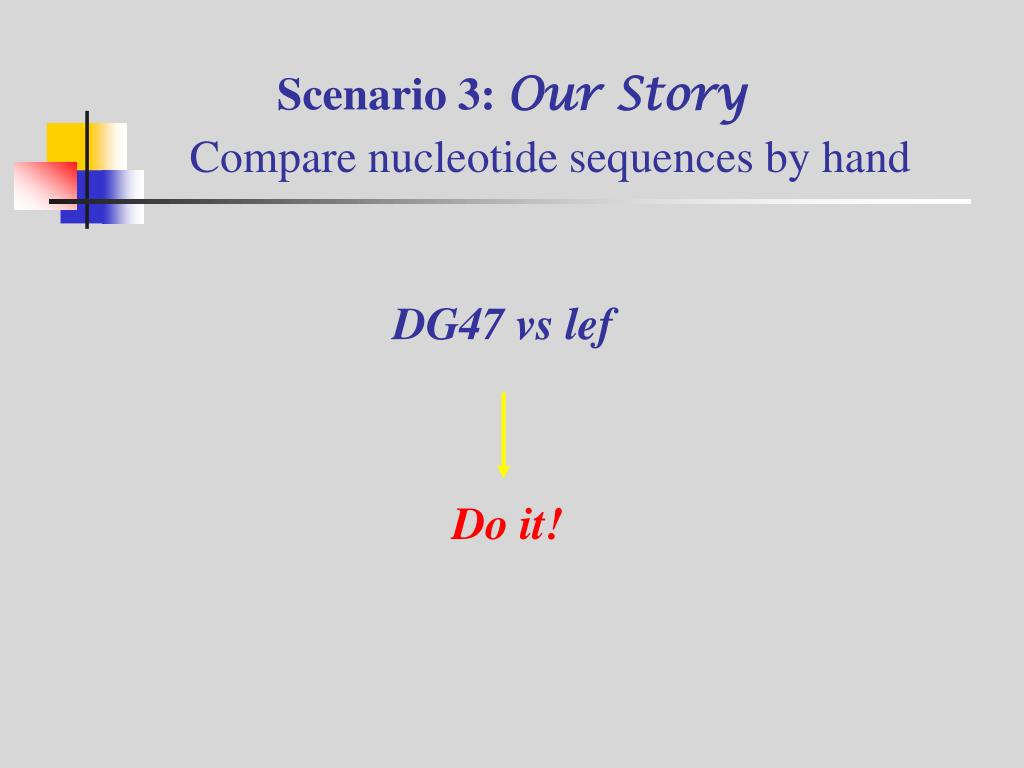 Scenario 3: Our Story
Compare nucleotide sequences by hand

DG47 vs lef

Do it!